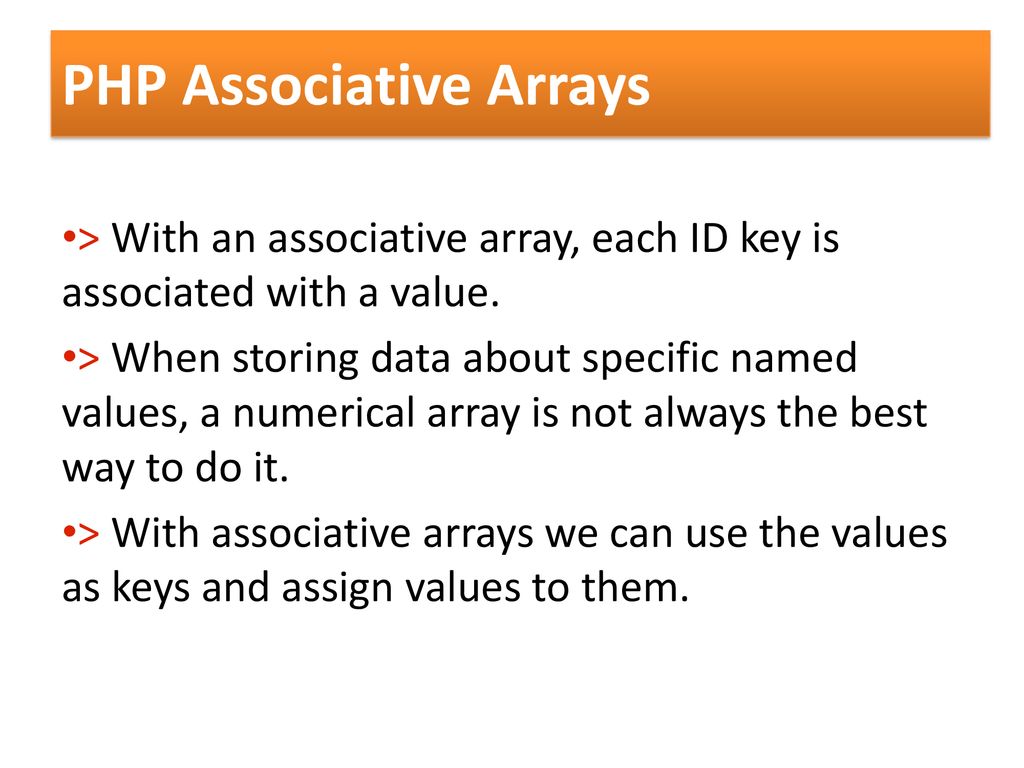 PHP Associative Arrays

•> With an associative array, each ID key is associated with a value.

•> When storing data about specific named values, a numerical array is not always the best way to do it.

•> With associative arrays we can use the values as keys and assign values to them.